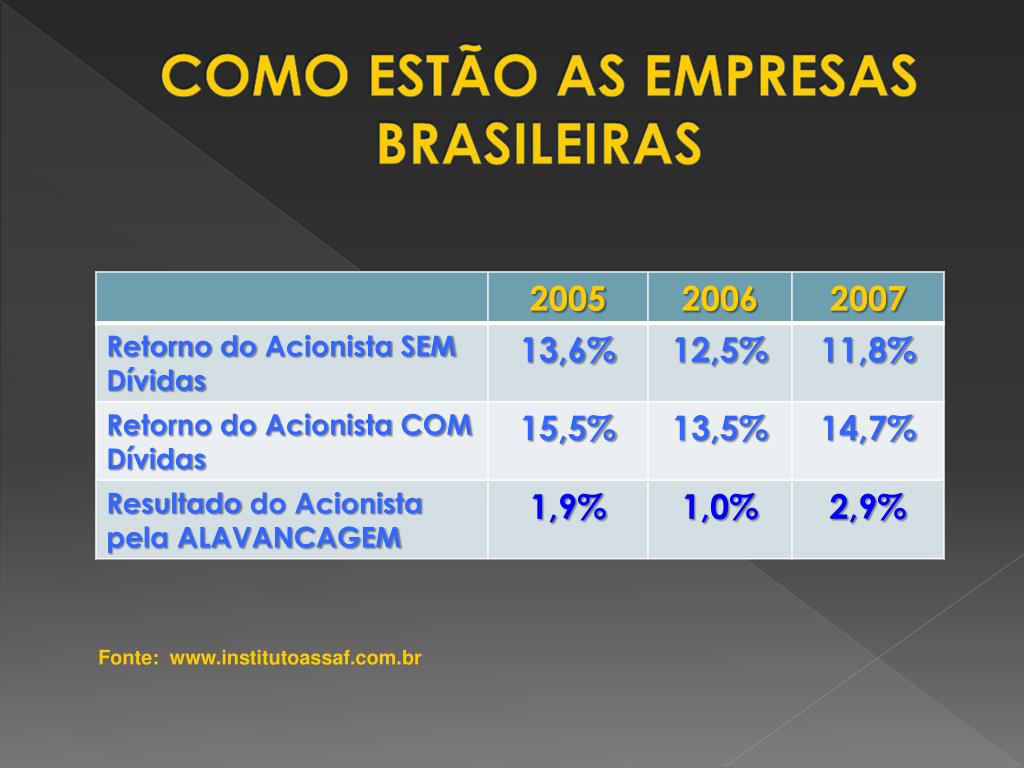 COMO ESTÃO AS EMPRESAS BRASILEIRAS

| | 2005 | 2006 | 2007 |
|---|---|---|---|
| Retorno do Acionista SEM Dívidas | 13,6% | 12,5% | 11,8% |
| Retorno do Acionista COM Dívidas | 15,5% | 13,5% | 14,7% |
| Resultado do Acionista pela ALAVANCAGEM | 1,9% | 1,0% | 2,9% |

Fonte: www.institutoassaf.com.br